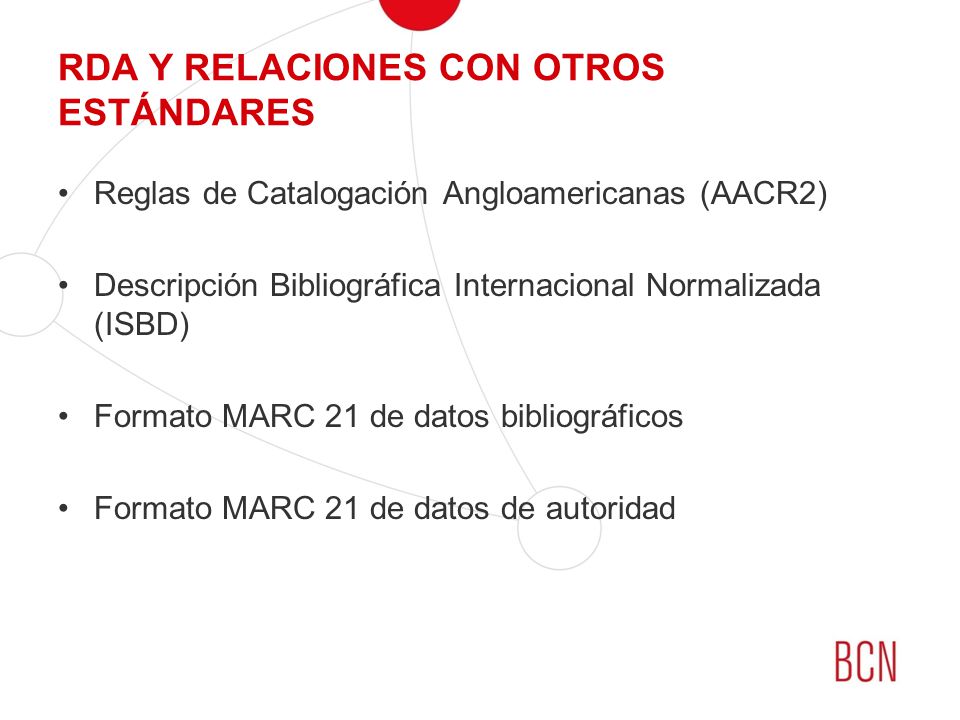 RDA Y RELACIONES CON OTROS ESTÁNDARES

• Reglas de Catalogación Angloamericanas (AACR2)

• Descripción Bibliográfica Internacional Normalizada (ISBD)

• Formato MARC 21 de datos bibliográficos

• Formato MARC 21 de datos de autoridad

BCN